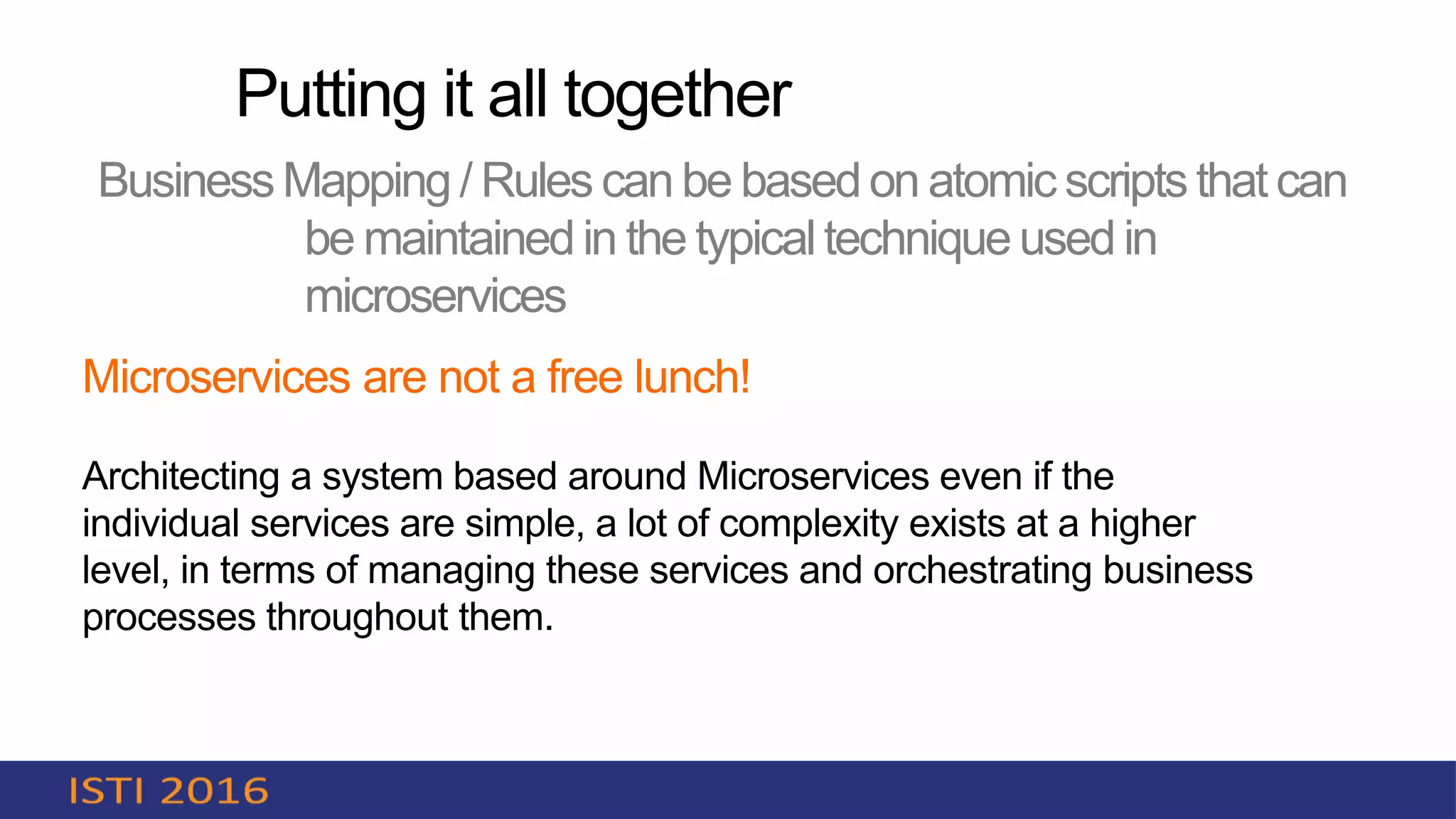 Putting it all together

Business Mapping / Rules can be based on atomic scripts that can be maintained in the typical technique used in microservices

Microservices are not a free lunch!

Architecting a system based around Microservices even if the individual services are simple, a lot of complexity exists at a higher level, in terms of managing these services and orchestrating business processes throughout them.

ISTI 2016